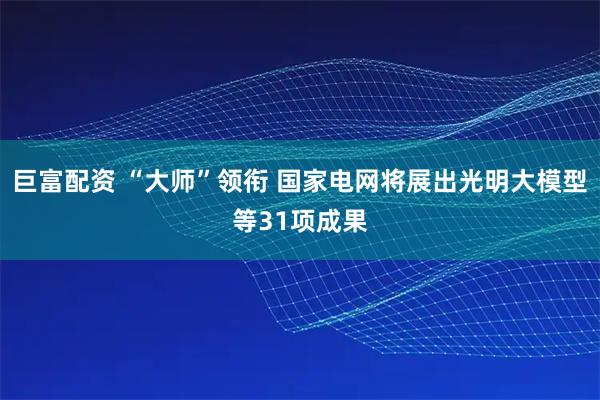 巨富配资 “大师”领衔 国家电网将展出光明大模型等31项成果